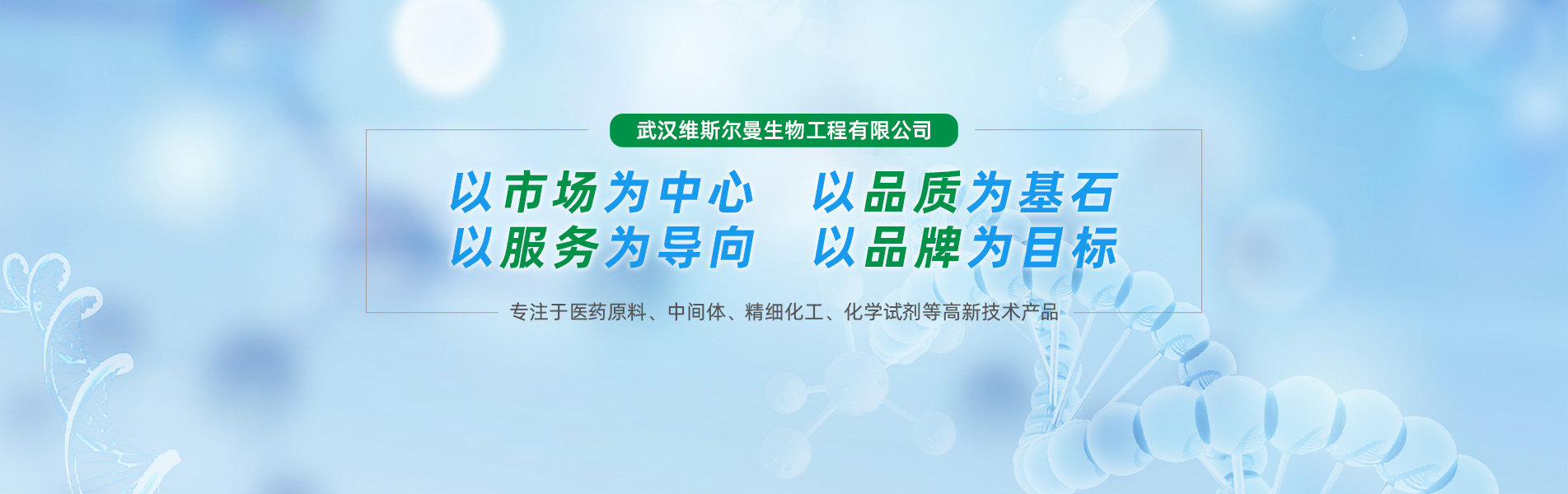 武汉维斯尔曼生物工程有限公司

以市场为中心　以品质为基石
以服务为导向　以品牌为目标

专注于医药原料、中间体、精细化工、化学试剂等高新技术产品